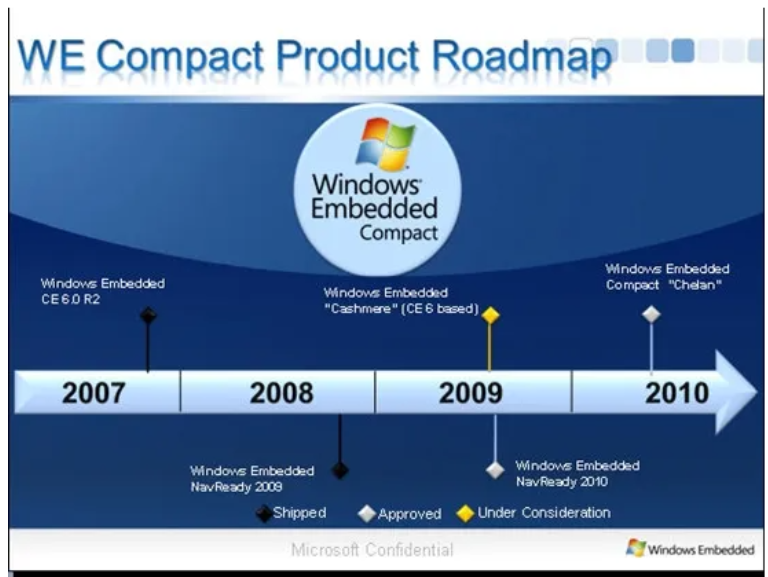 WE Compact Product Roadmap

Windows Embedded Compact

Windows Embedded CE 6.0 R2

Windows Embedded "Cashmere" (CE 6 based)

Windows Embedded Compact "Chelan"

2007

2008

2009

2010

Windows Embedded NavReady 2009

Windows Embedded NavReady 2010

Shipped Approved Under Consideration

Microsoft Confidential

Windows Embedded